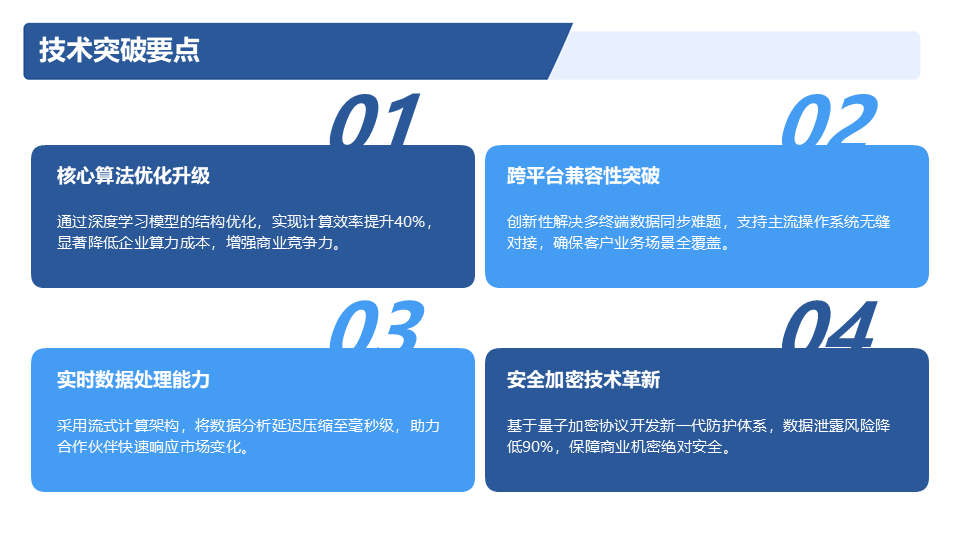 技术突破要点

01

核心算法优化升级

通过深度学习模型的结构优化，实现计算效率提升40%，显著降低企业算力成本，增强商业竞争力。

02

跨平台兼容性突破

创新性解决多终端数据同步难题，支持主流操作系统无缝对接，确保客户业务场景全覆盖。

03

实时数据处理能力

采用流式计算架构，将数据分析延迟压缩至毫秒级，助力合作伙伴快速响应市场变化。

04

安全加密技术革新

基于量子加密协议开发新一代防护体系，数据泄露风险降低90%，保障商业机密绝对安全。